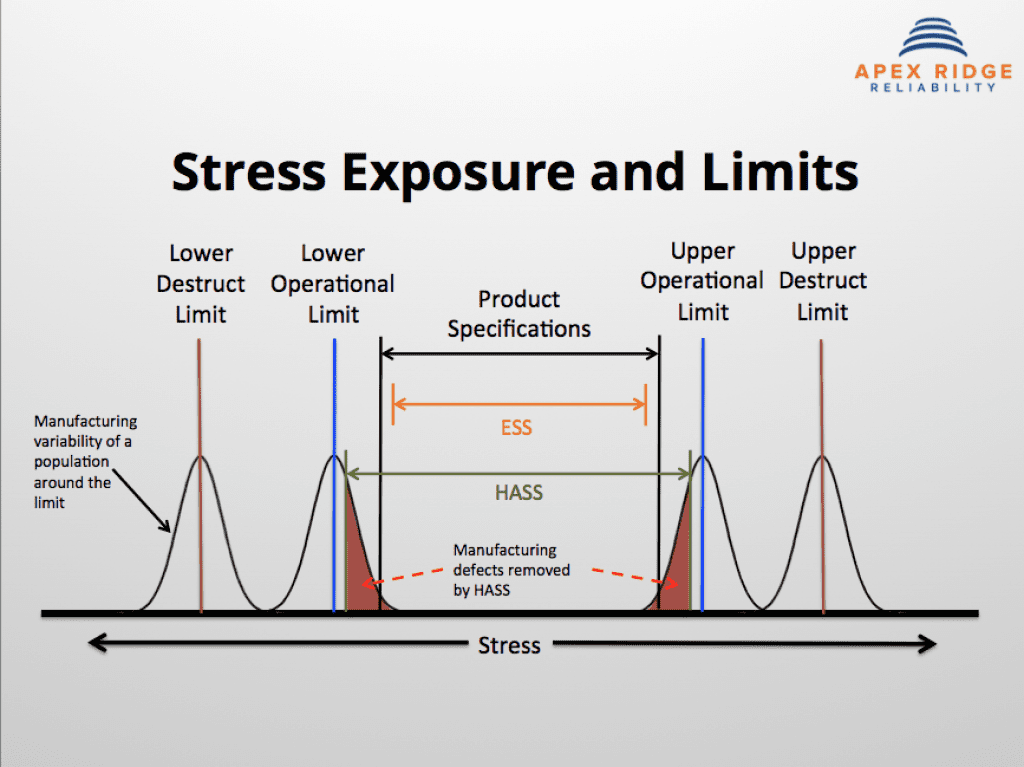 APEX RIDGE
RELIABILITY

Stress Exposure and Limits

Lower Destruct Limit

Lower Operational Limit

Product Specifications

Upper Operational Limit

Upper Destruct Limit

ESS

HASS

Manufacturing variability of a population around the limit

Manufacturing defects removed by HASS

Stress